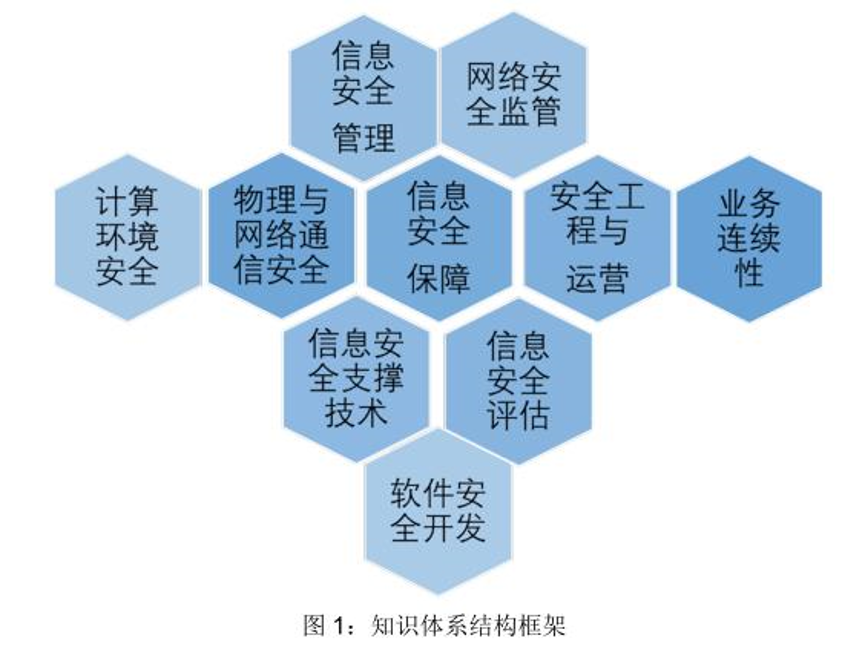 信息安全管理

网络安全监管

计算环境安全

物理与网络通信安全

信息安全保障

安全工程与运营

业务连续性

信息安全支撑技术

信息安全评估

软件安全开发

图 1：知识体系结构框架